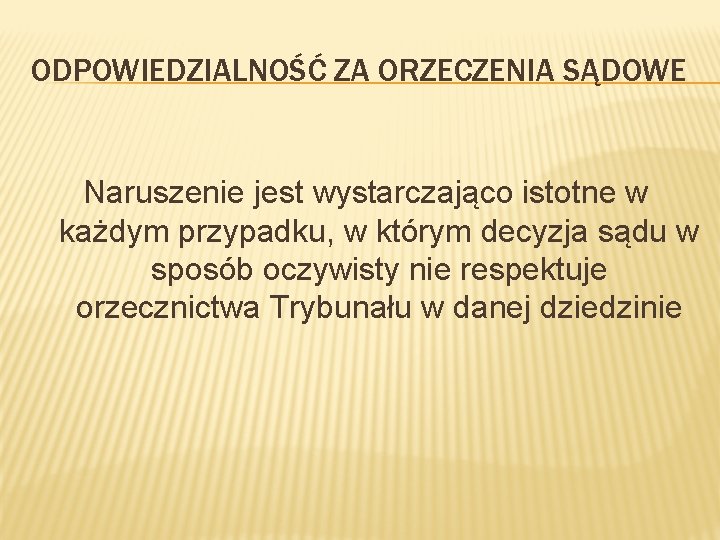 ODPOWIEDZIALNOŚĆ ZA ORZECZENIA SĄDOWE

Naruszenie jest wystarczająco istotne w każdym przypadku, w którym decyzja sądu w sposób oczywisty nie respektuje orzecznictwa Trybunału w danej dziedzinie